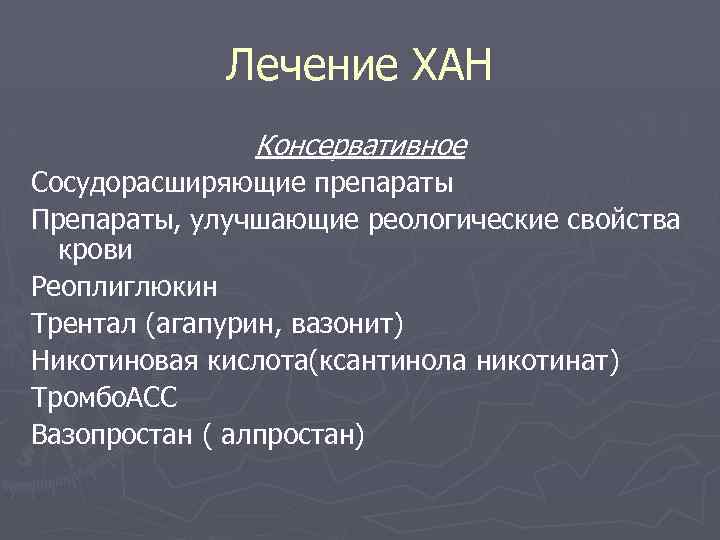 Лечение ХАН

Консервативное

Сосудорасширяющие препараты

Препараты, улучшающие реологические свойства крови

Реоплиглюкин

Трентал (агапурин, вазонит)

Никотиновая кислота(ксантинола никотинат)

ТромбоАСС

Вазопростан ( алпростан)